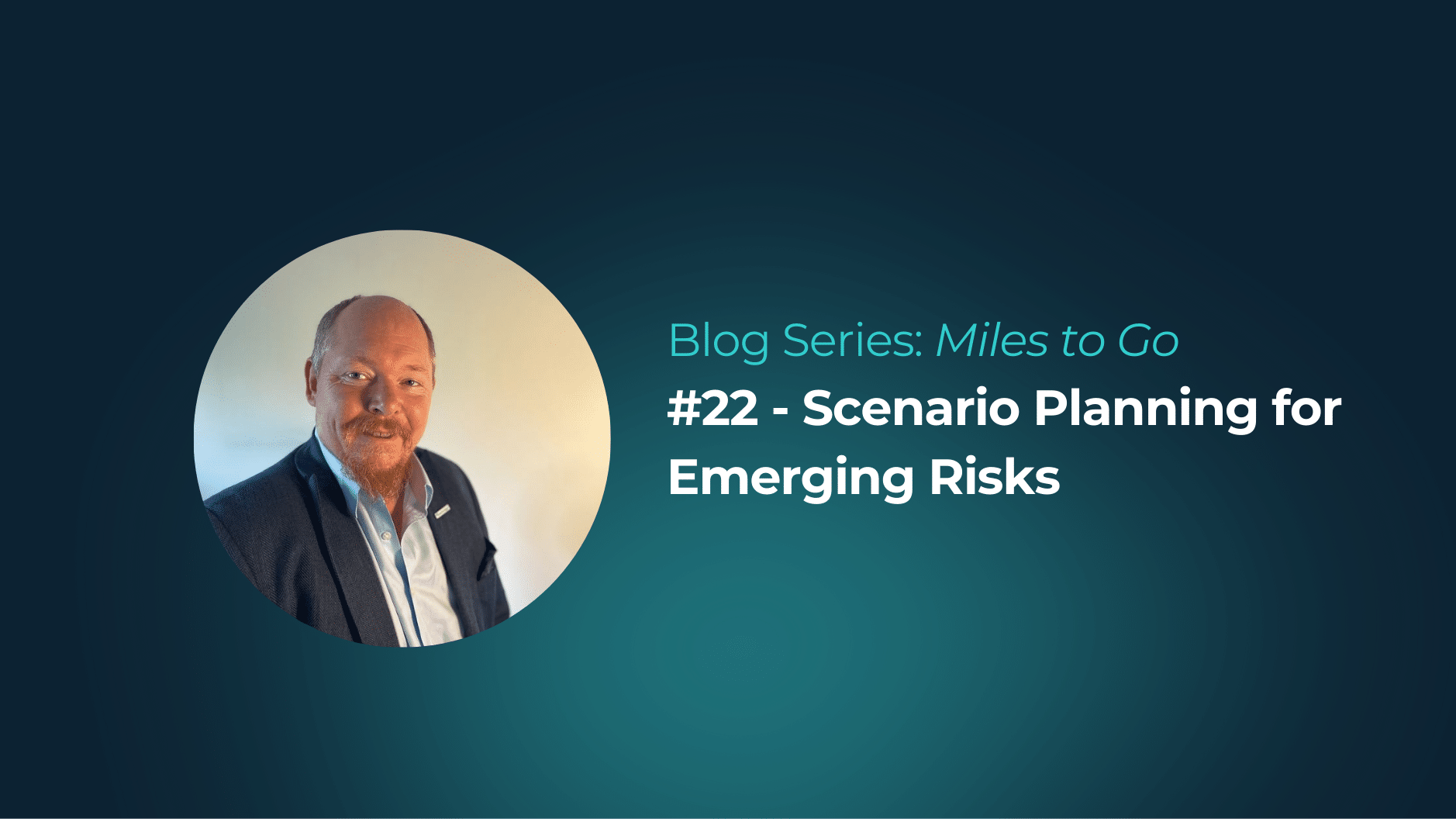 Blog Series: Miles to Go

#22 - Scenario Planning for Emerging Risks